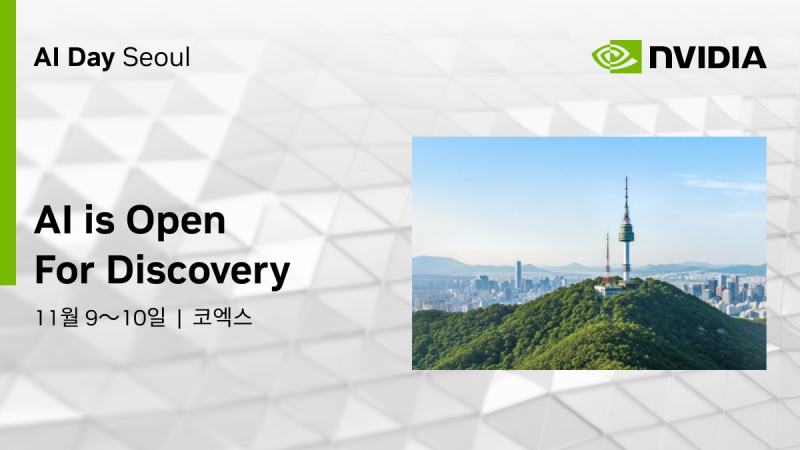 AI Day Seoul

NVIDIA

AI is Open For Discovery

11월 9~10일 | 코엑스